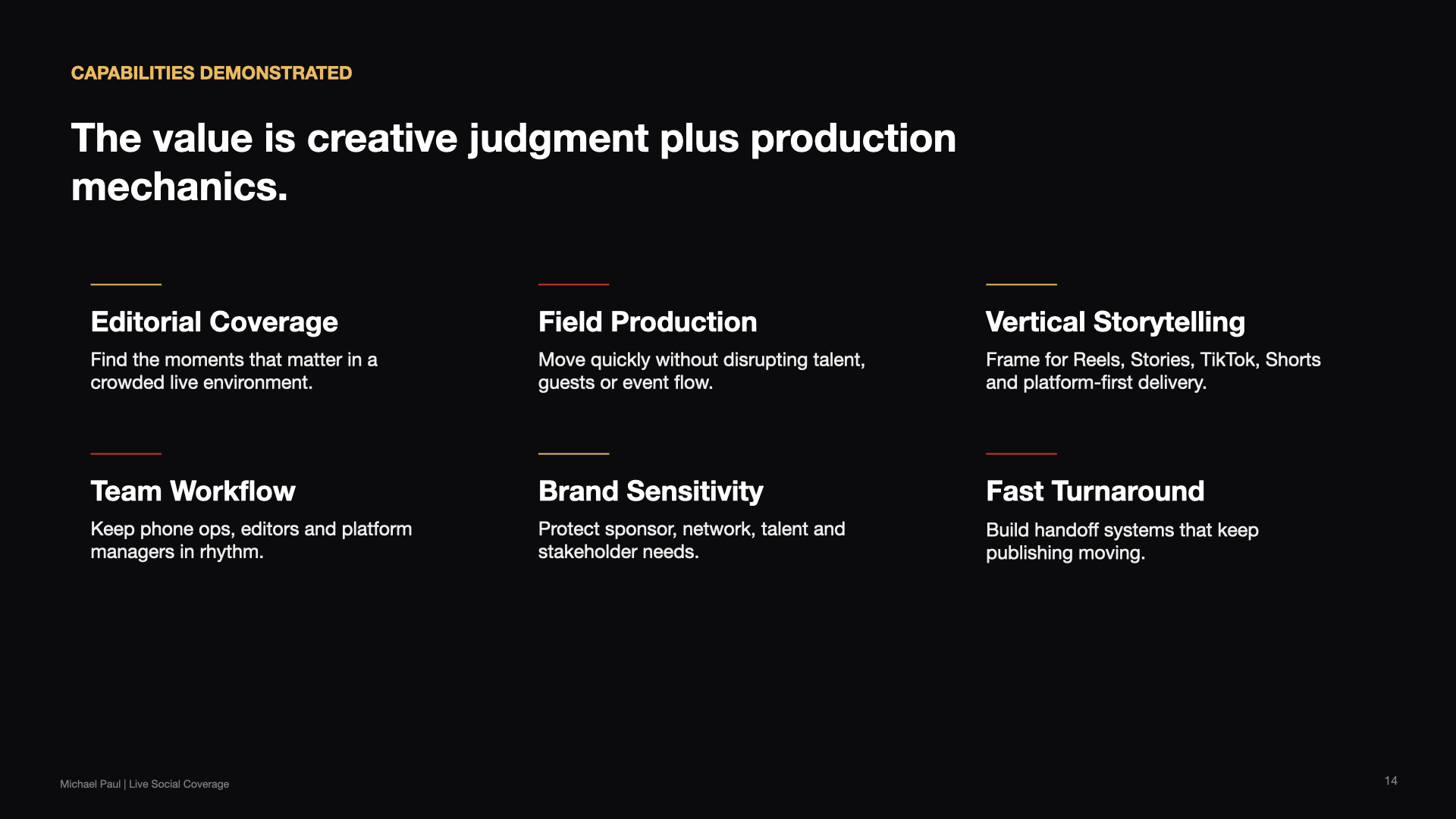 CAPABILITIES DEMONSTRATED

The value is creative judgment plus production mechanics.

Editorial Coverage

Find the moments that matter in a crowded live environment.

Field Production

Move quickly without disrupting talent, guests or event flow.

Vertical Storytelling

Frame for Reels, Stories, TikTok, Shorts and platform-first delivery.

Team Workflow

Keep phone ops, editors and platform managers in rhythm.

Brand Sensitivity

Protect sponsor, network, talent and stakeholder needs.

Fast Turnaround

Build handoff systems that keep publishing moving.

Michael Paul | Live Social Coverage

14